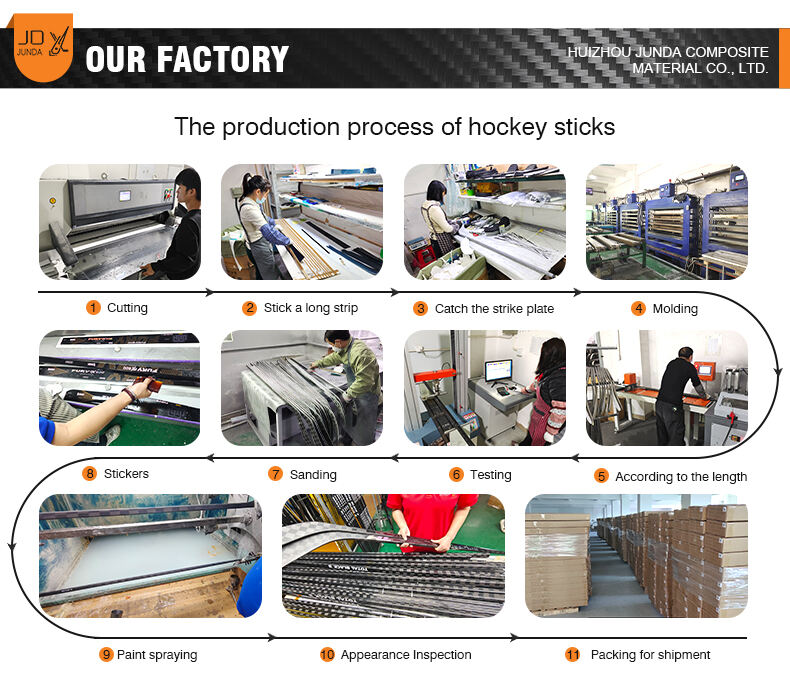 JD
JUNDA

OUR FACTORY

HUIZHOU JUNDA COMPOSITE MATERIAL CO., LTD.

The production process of hockey sticks

1 Cutting

2 Stick a long strip

3 Catch the strike plate

4 Molding

8 Stickers

7 Sanding

6 Testing

5 According to the length

9 Paint spraying

10 Appearance Inspection

11 Packing for shipment